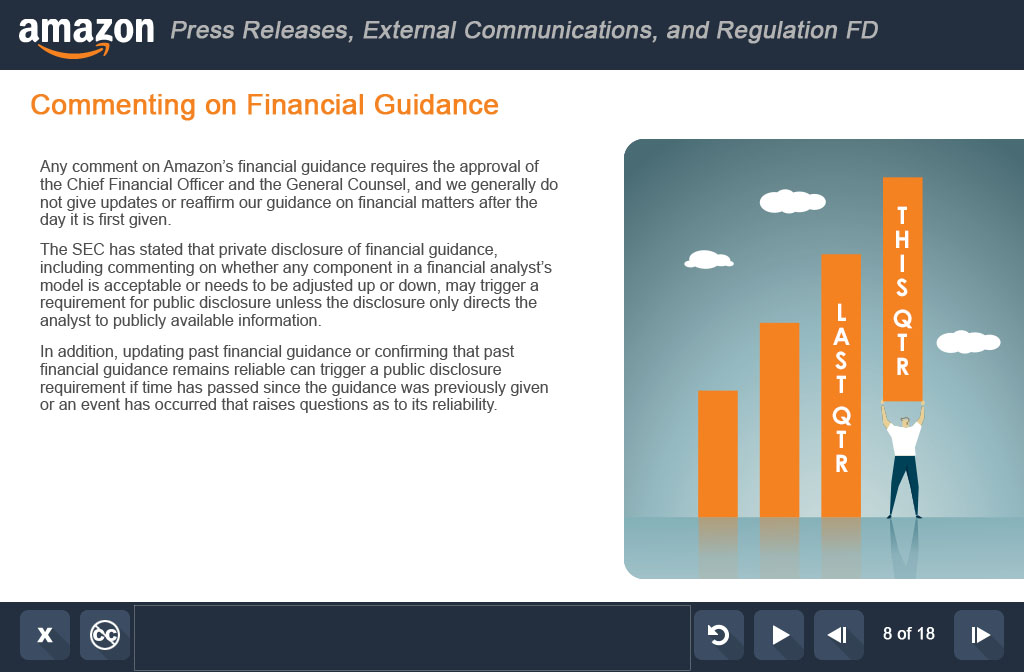 amazon Press Releases, External Communications, and Regulation FD

Commenting on Financial Guidance

Any comment on Amazon's financial guidance requires the approval of the Chief Financial Officer and the General Counsel, and we generally do not give updates or reaffirm our guidance on financial matters after the day it is first given.

The SEC has stated that private disclosure of financial guidance, including commenting on whether any component in a financial analyst's model is acceptable or needs to be adjusted up or down, may trigger a requirement for public disclosure unless the disclosure only directs the analyst to publicly available information.

In addition, updating past financial guidance or confirming that past financial guidance remains reliable can trigger a public disclosure requirement if time has passed since the guidance was previously given or an event has occurred that raises questions as to its reliability.

LAST QTR

THIS QTR

X

CC

8 of 18